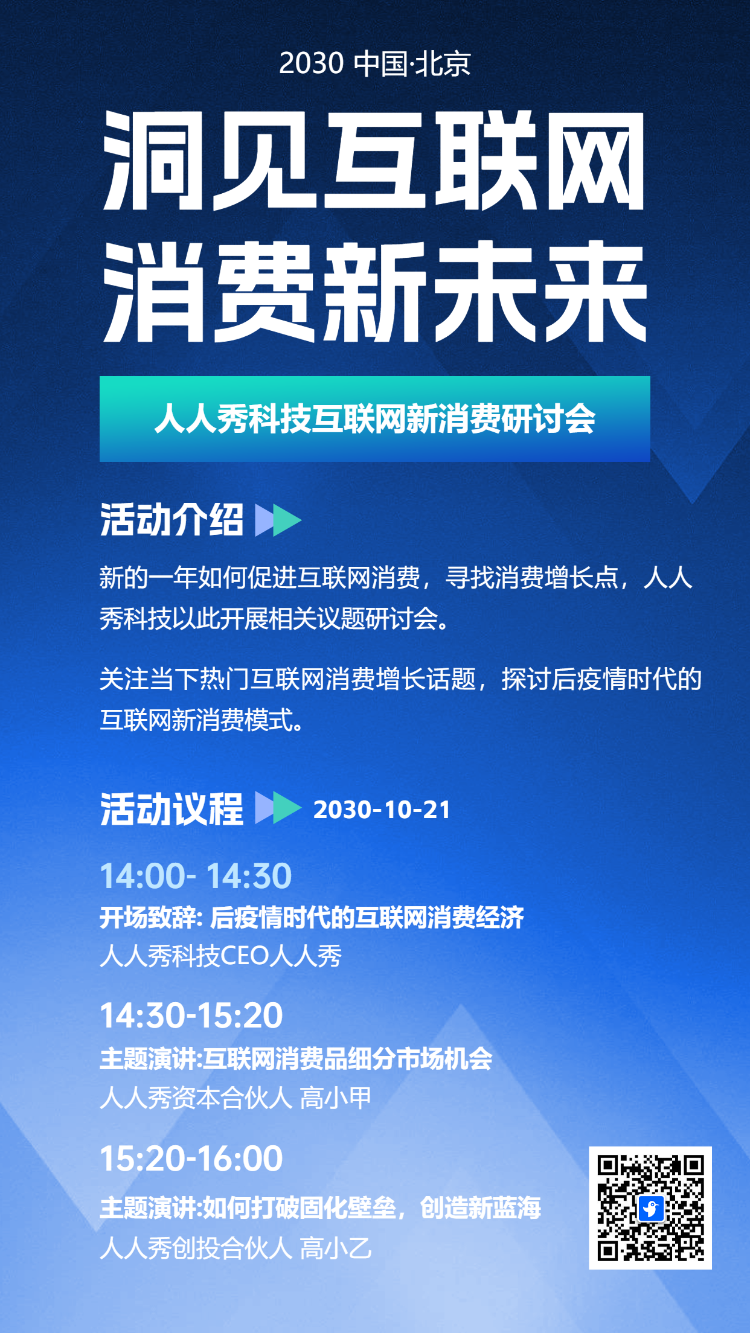 2030 中国·北京

洞见互联网
消费新未来

人人秀科技互联网新消费研讨会

活动介绍

新的一年如何促进互联网消费，寻找消费增长点，人人秀科技以此开展相关议题研讨会。

关注当下热门互联网消费增长话题，探讨后疫情时代的互联网新消费模式。

活动议程 2030-10-21

14:00- 14:30
开场致辞: 后疫情时代的互联网消费经济
人人秀科技CEO人人秀

14:30-15:20
主题演讲:互联网消费品细分市场机会
人人秀资本合伙人 高小甲

15:20-16:00
主题演讲:如何打破固化壁垒，创造新蓝海
人人秀创投合伙人 高小乙